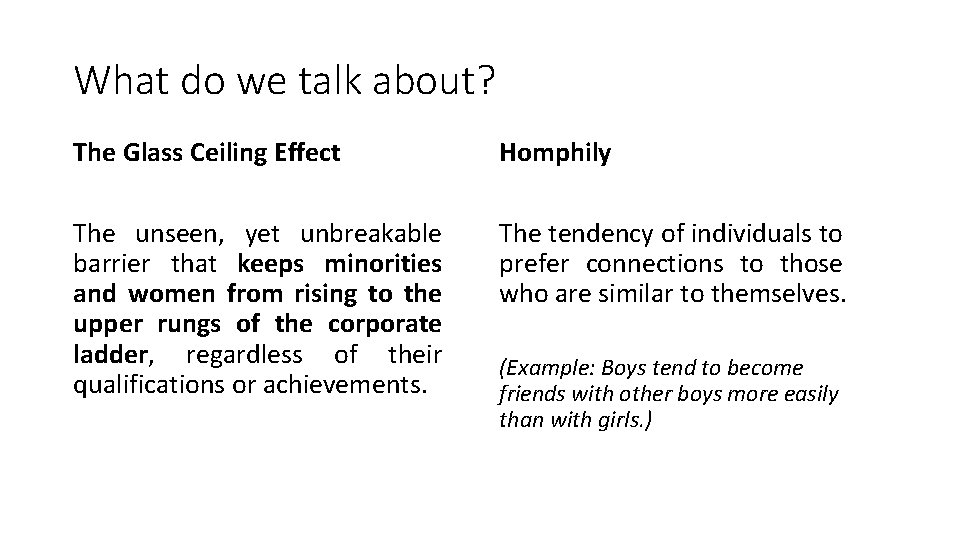 What do we talk about?

The Glass Ceiling Effect

The unseen, yet unbreakable barrier that keeps minorities and women from rising to the upper rungs of the corporate ladder, regardless of their qualifications or achievements.

Homphily

The tendency of individuals to prefer connections to those who are similar to themselves.

(Example: Boys tend to become friends with other boys more easily than with girls.)